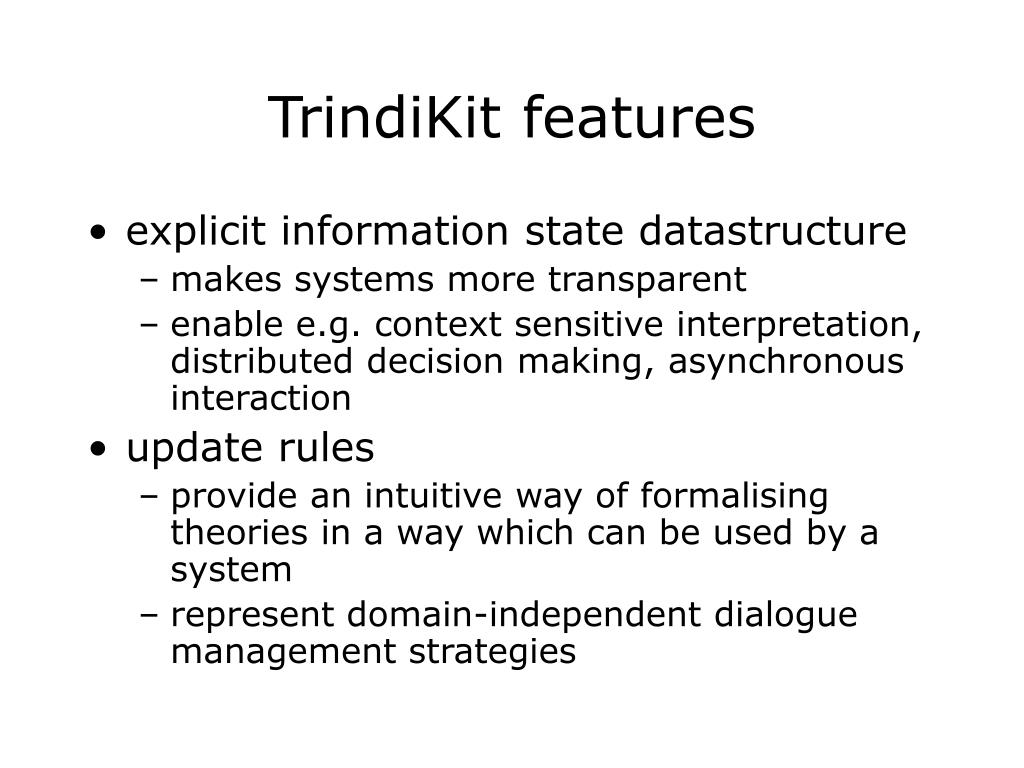 TrindiKit features

• explicit information state datastructure
– makes systems more transparent
– enable e.g. context sensitive interpretation, distributed decision making, asynchronous interaction

• update rules
– provide an intuitive way of formalising theories in a way which can be used by a system
– represent domain-independent dialogue management strategies